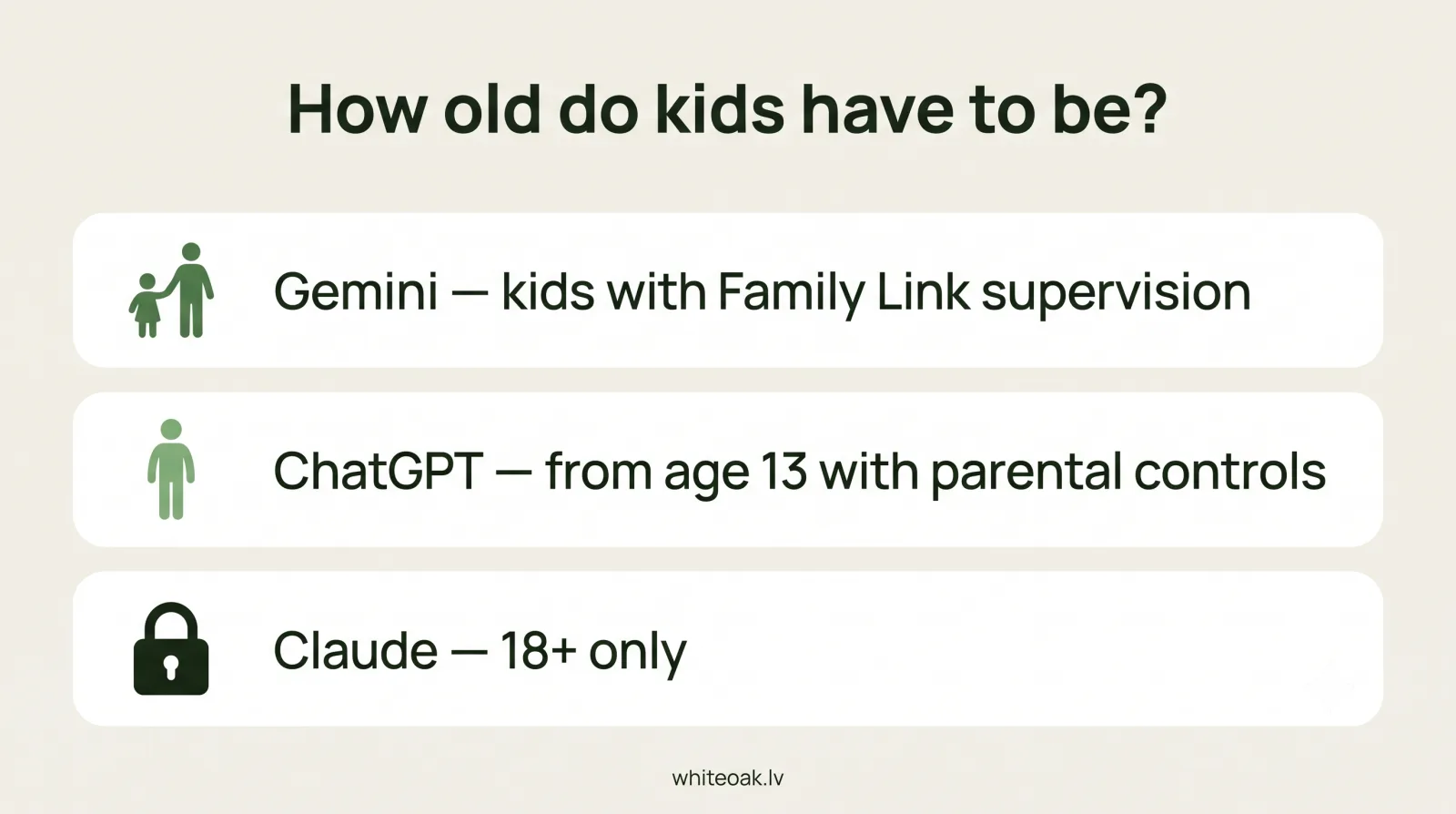 How old do kids have to be?

Gemini — kids with Family Link supervision

ChatGPT — from age 13 with parental controls

Claude — 18+ only

whiteoak.lv